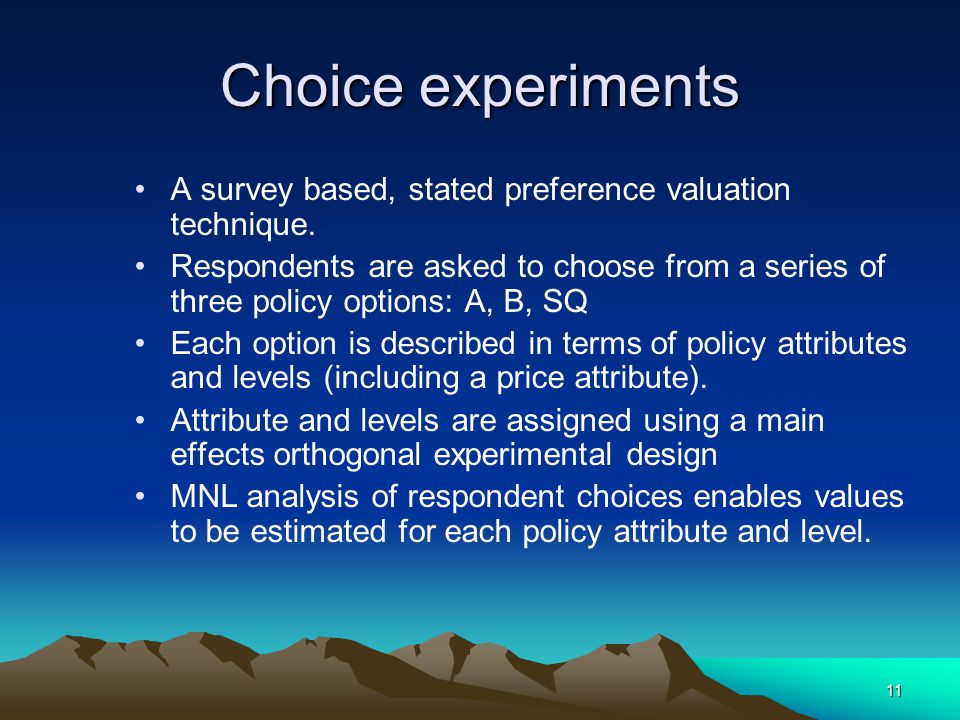 Choice experiments

• A survey based, stated preference valuation technique.
• Respondents are asked to choose from a series of three policy options: A, B, SQ
• Each option is described in terms of policy attributes and levels (including a price attribute).
• Attribute and levels are assigned using a main effects orthogonal experimental design
• MNL analysis of respondent choices enables values to be estimated for each policy attribute and level.

11